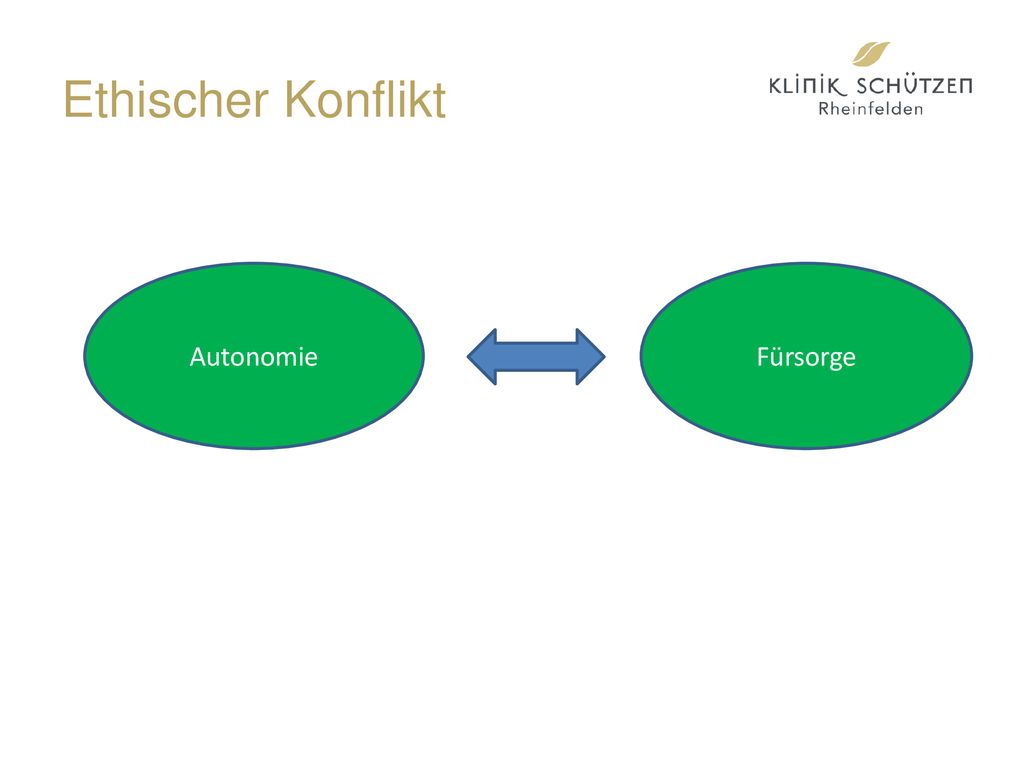 Ethischer Konflikt

KLINIK SCHÜTZEN
Rheinfelden

Autonomie

Fürsorge